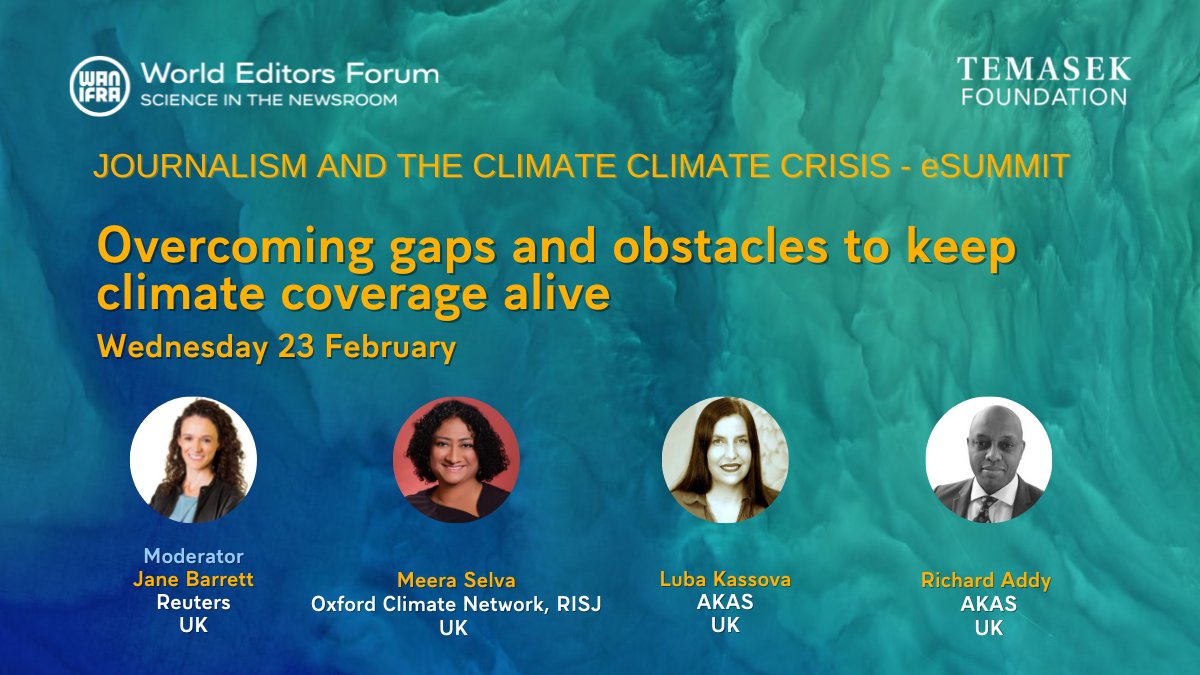 WAN IFRA World Editors Forum
SCIENCE IN THE NEWSROOM

TEMASEK FOUNDATION

JOURNALISM AND THE CLIMATE CLIMATE CRISIS - eSUMMIT

Overcoming gaps and obstacles to keep climate coverage alive

Wednesday 23 February

Moderator
Jane Barrett
Reuters
UK

Meera Selva
Oxford Climate Network, RISJ
UK

Luba Kassova
AKAS
UK

Richard Addy
AKAS
UK